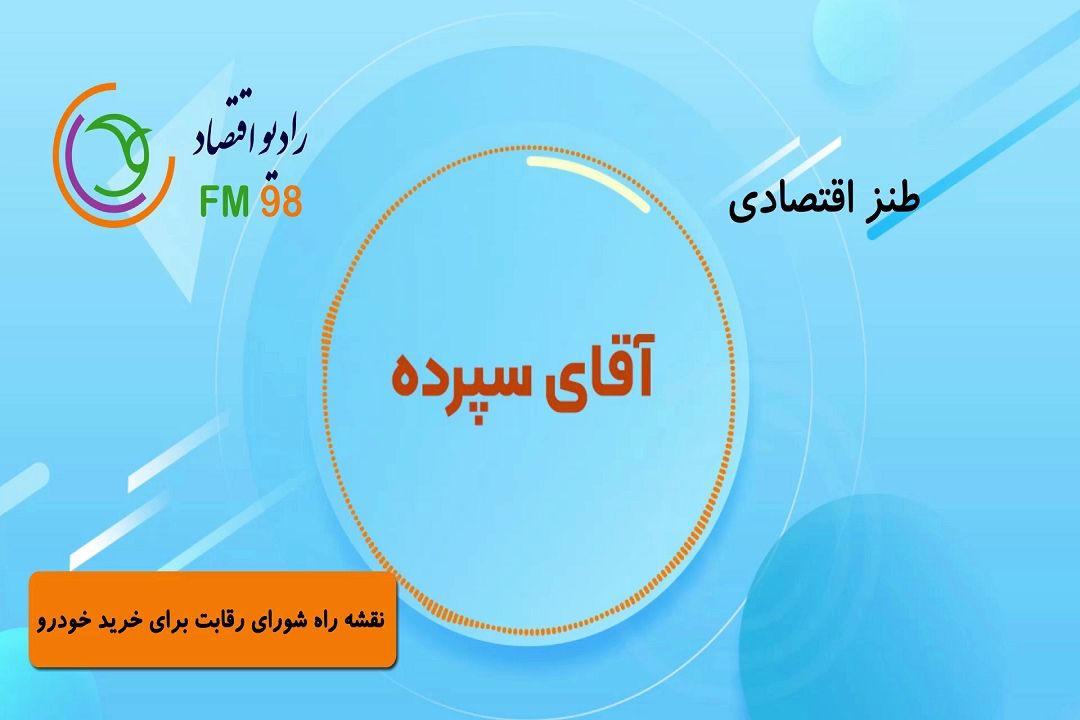 رادیو اقتصاد
FM 98

طنز اقتصادی

آقای سپرده

نقشه راه شورای رقابت برای خرید خودرو